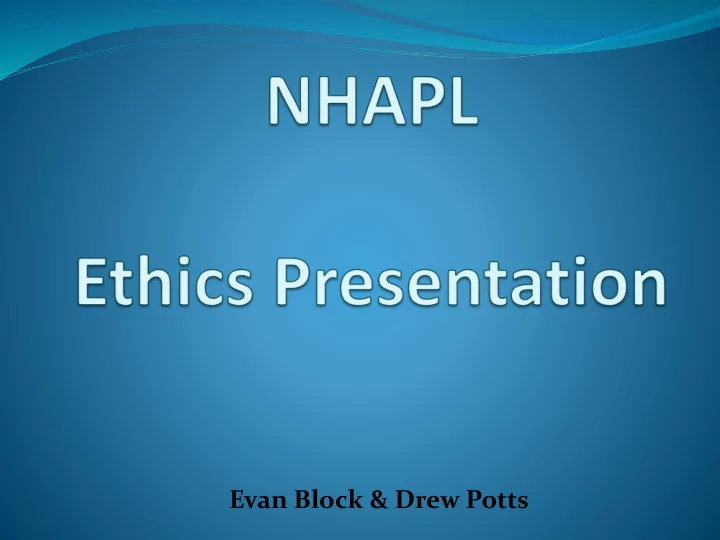 NHAPL

Ethics Presentation

Evan Block & Drew Potts